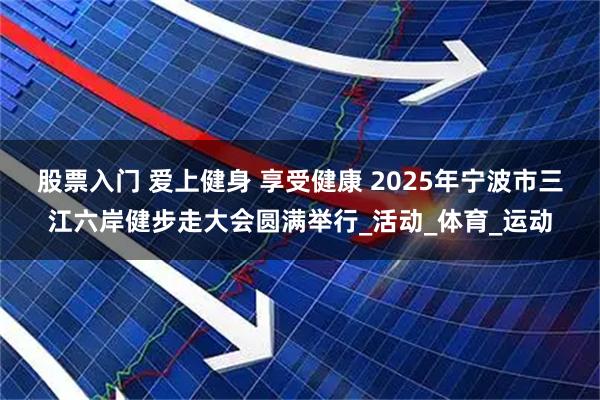 股票入门 爱上健身 享受健康 2025年宁波市三江六岸健步走大会圆满举行_活动_体育_运动